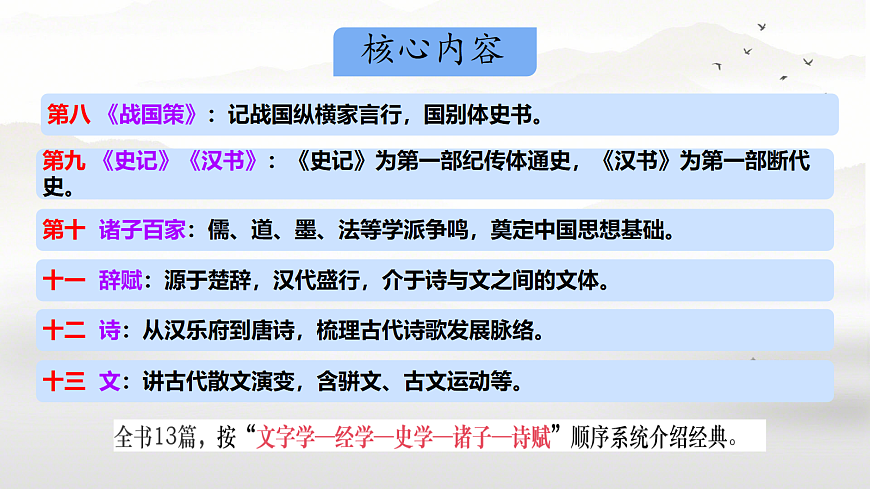 核心内容

第八 《战国策》：记战国纵横家言行，国别体史书。

第九 《史记》《汉书》：《史记》为第一部纪传体通史，《汉书》为第一部断代史。

第十 诸子百家：儒、道、墨、法等学派争鸣，奠定中国思想基础。

十一 辞赋：源于楚辞，汉代盛行，介于诗与文之间的文体。

十二 诗：从汉乐府到唐诗，梳理古代诗歌发展脉络。

十三 文：讲古代散文演变，含骈文、古文运动等。

全书13篇，按“文字学—经学—史学—诸子—诗赋”顺序系统介绍经典。